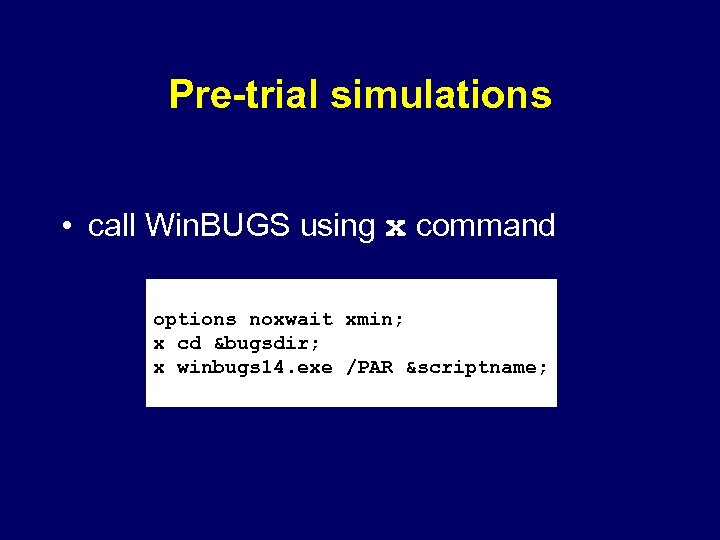 Pre-trial simulations

• call WinBUGS using x command

options noxwait xmin;
x cd &bugsdir;
x winbugs14.exe /PAR &scriptname;